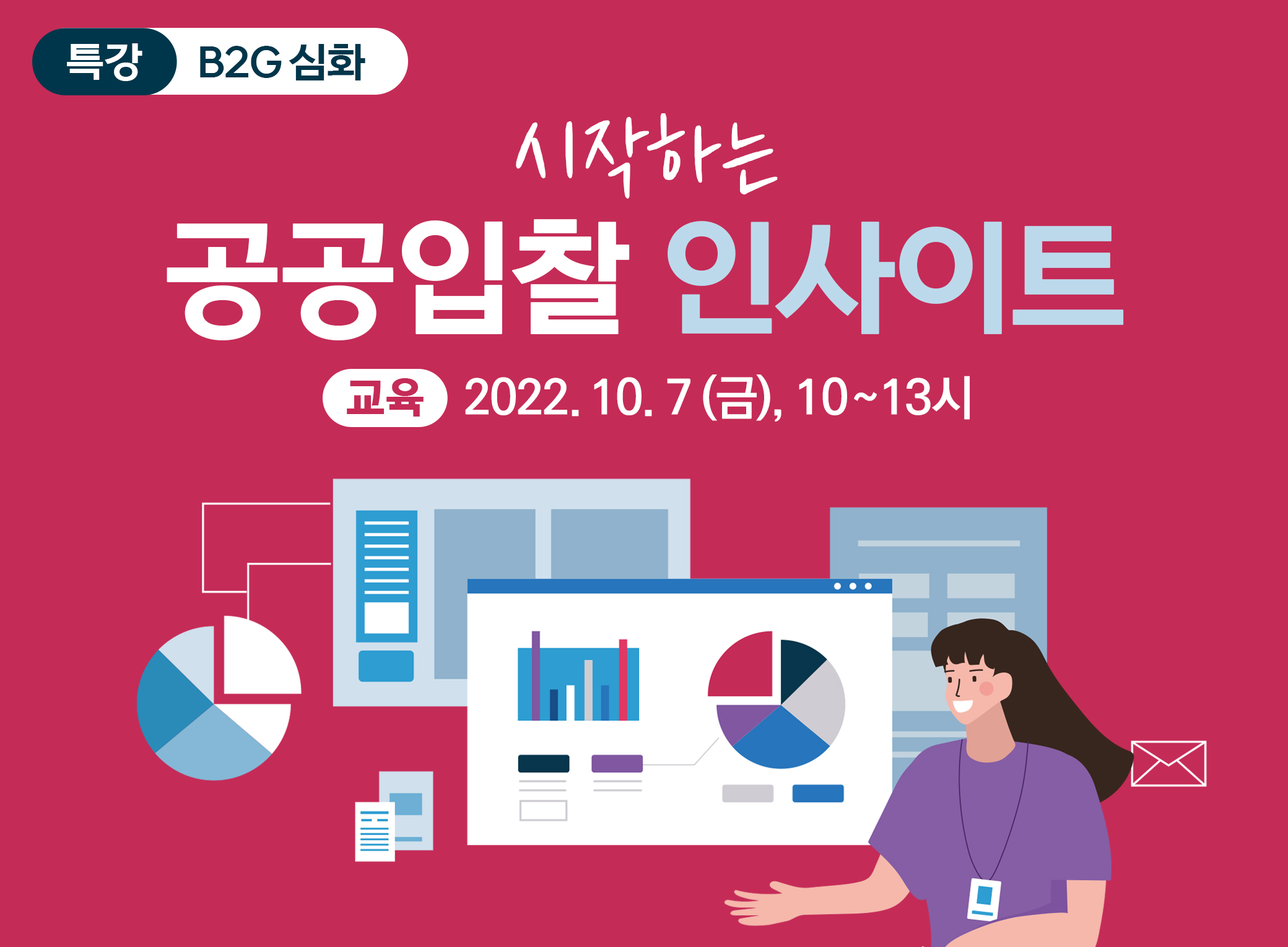 특강 B2G 심화

시작하는

공공입찰 인사이트

교육 2022. 10. 7 (금), 10~13시